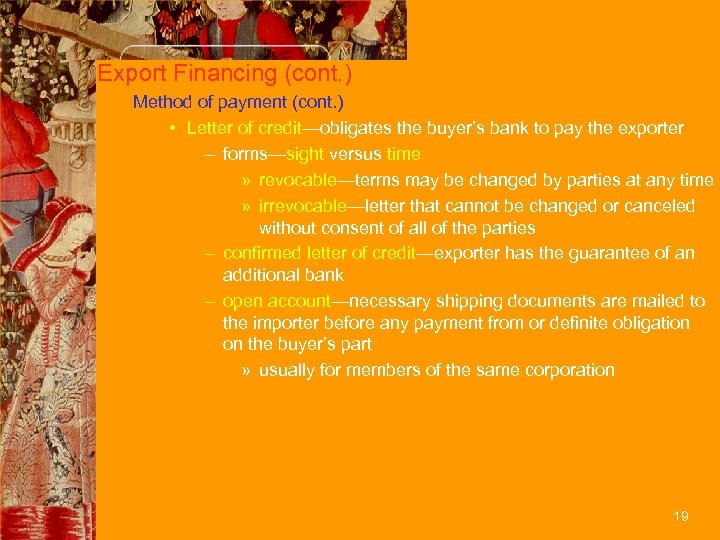 Export Financing (cont.)

Method of payment (cont.)

• Letter of credit—obligates the buyer's bank to pay the exporter

– forms—sight versus time

» revocable—terms may be changed by parties at any time

» irrevocable—letter that cannot be changed or canceled without consent of all of the parties

– confirmed letter of credit—exporter has the guarantee of an additional bank

– open account—necessary shipping documents are mailed to the importer before any payment from or definite obligation on the buyer's part

» usually for members of the same corporation

19